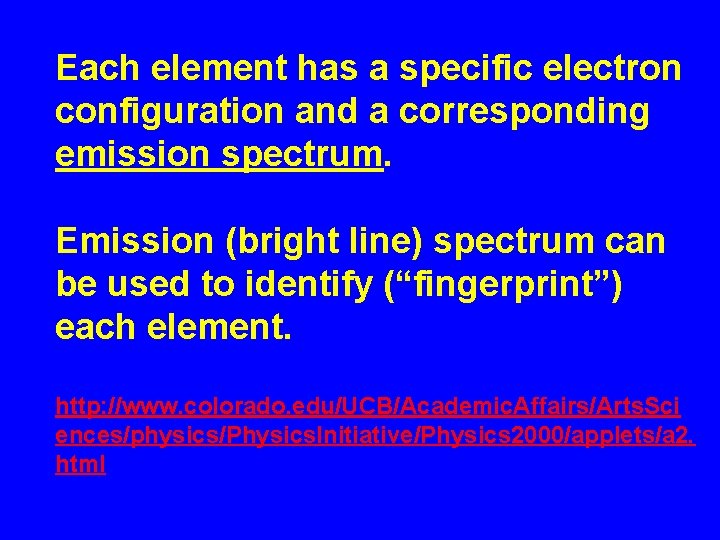 Each element has a specific electron configuration and a corresponding emission spectrum.

Emission (bright line) spectrum can be used to identify (“fingerprint”) each element.

http://www.colorado.edu/UCB/AcademicAffairs/ArtsSciences/physics/PhysicsInitiative/Physics2000/applets/a2.html